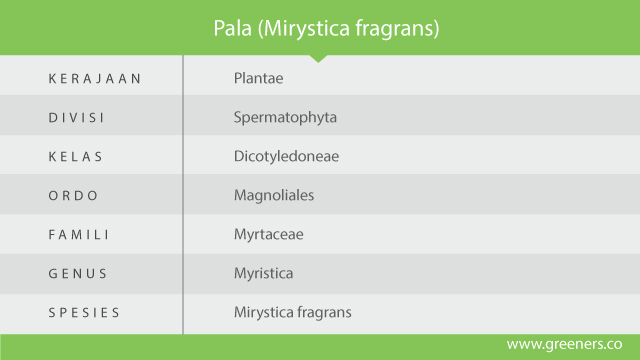 Pala (Mirystica fragrans)

| KERAJAAN | Plantae |
|---|---|
| DIVISI | Spermatophyta |
| KELAS | Dicotyledoneae |
| ORDO | Magnoliales |
| FAMILI | Myrtaceae |
| GENUS | Myristica |
| SPESIES | Mirystica fragrans |

www.greeners.co